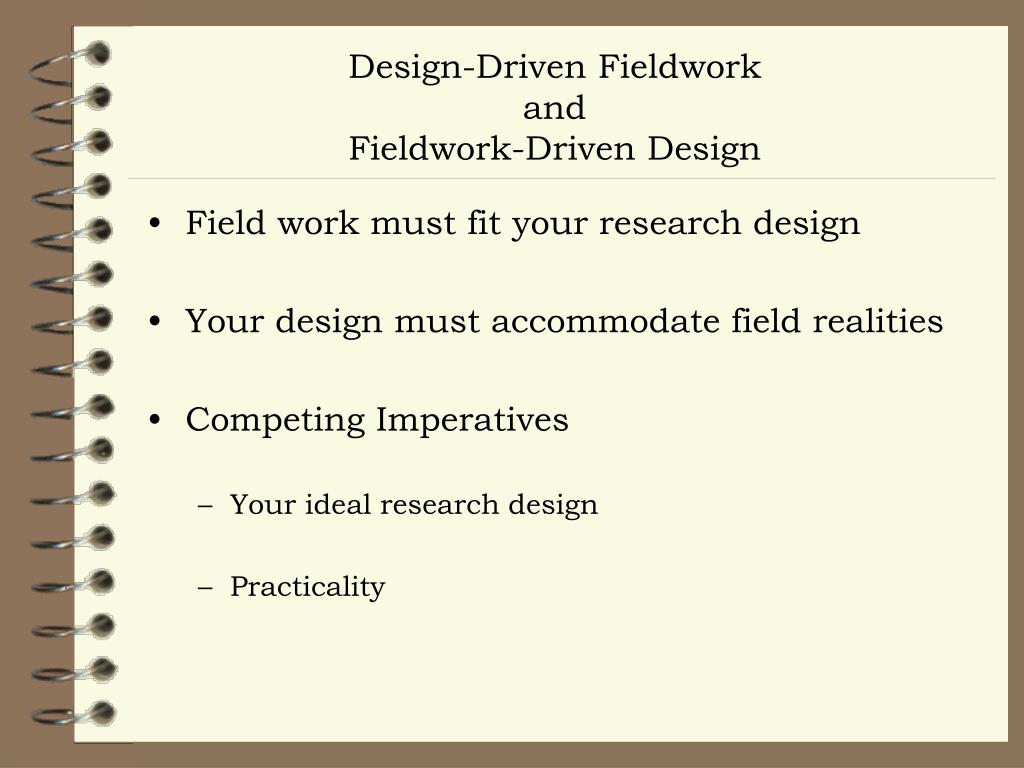 Design-Driven Fieldwork
and
Fieldwork-Driven Design

• Field work must fit your research design

• Your design must accommodate field realities

• Competing Imperatives

– Your ideal research design

– Practicality